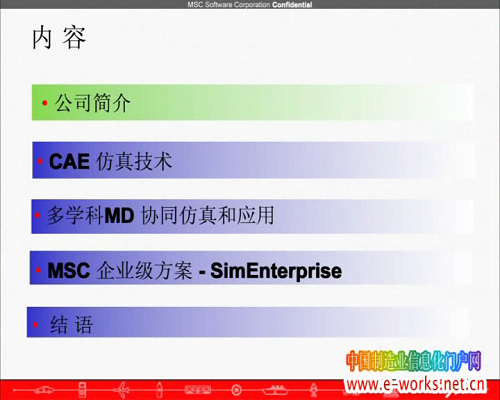 MSC Software Corporation Confidential

内 容

• 公司简介

• CAE 仿真技术

• 多学科MD 协同仿真和应用

• MSC 企业级方案 - SimEnterprise

• 结 语

中国制造业信息化门户网
www.e-works.net.cn